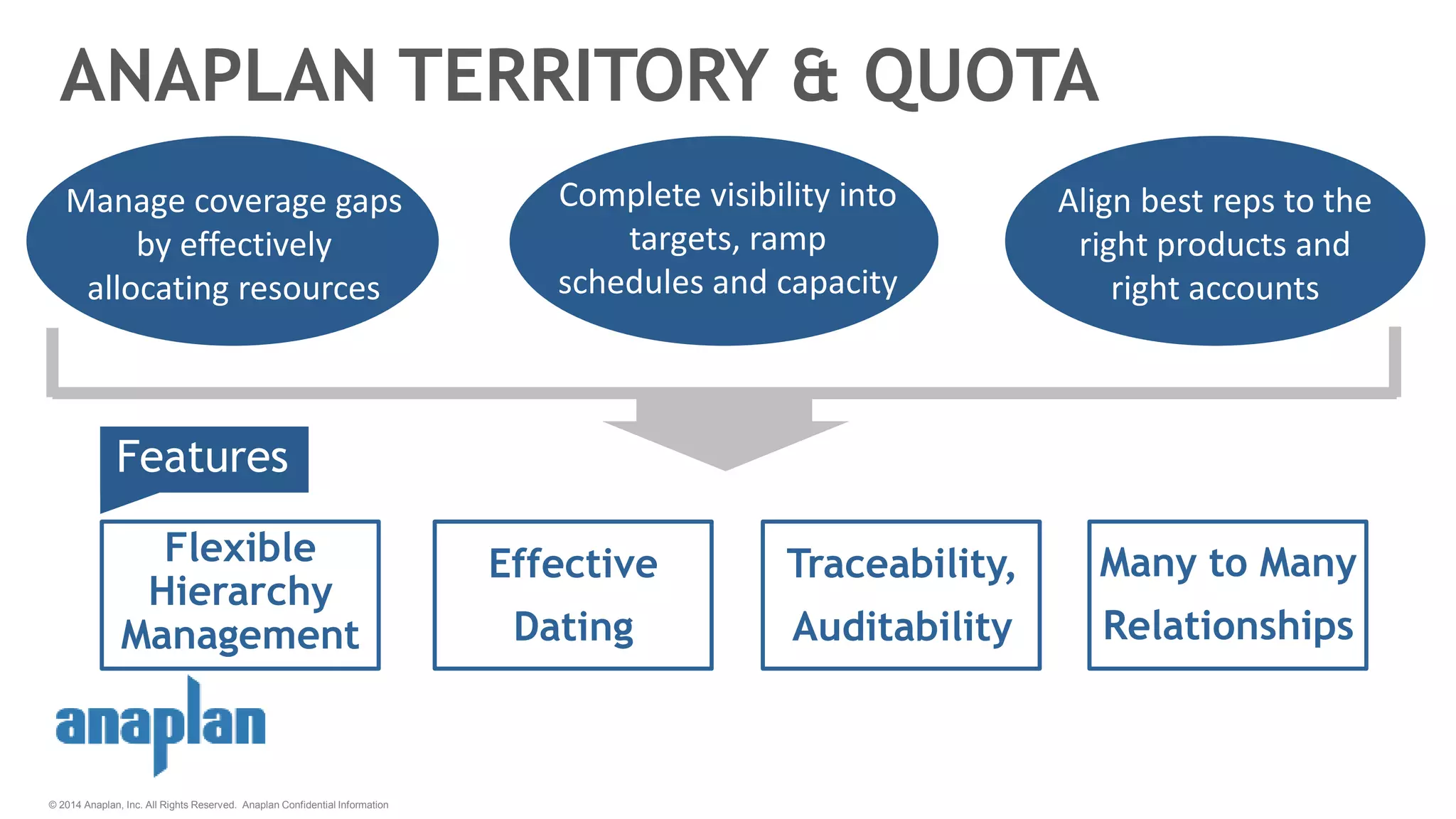 ANAPLAN TERRITORY & QUOTA

Manage coverage gaps by effectively allocating resources

Complete visibility into targets, ramp schedules and capacity

Align best reps to the right products and right accounts

Features

Flexible Hierarchy Management

Effective Dating

Traceability, Auditability

Many to Many Relationships

anaplan

© 2014 Anaplan, Inc. All Rights Reserved. Anaplan Confidential Information